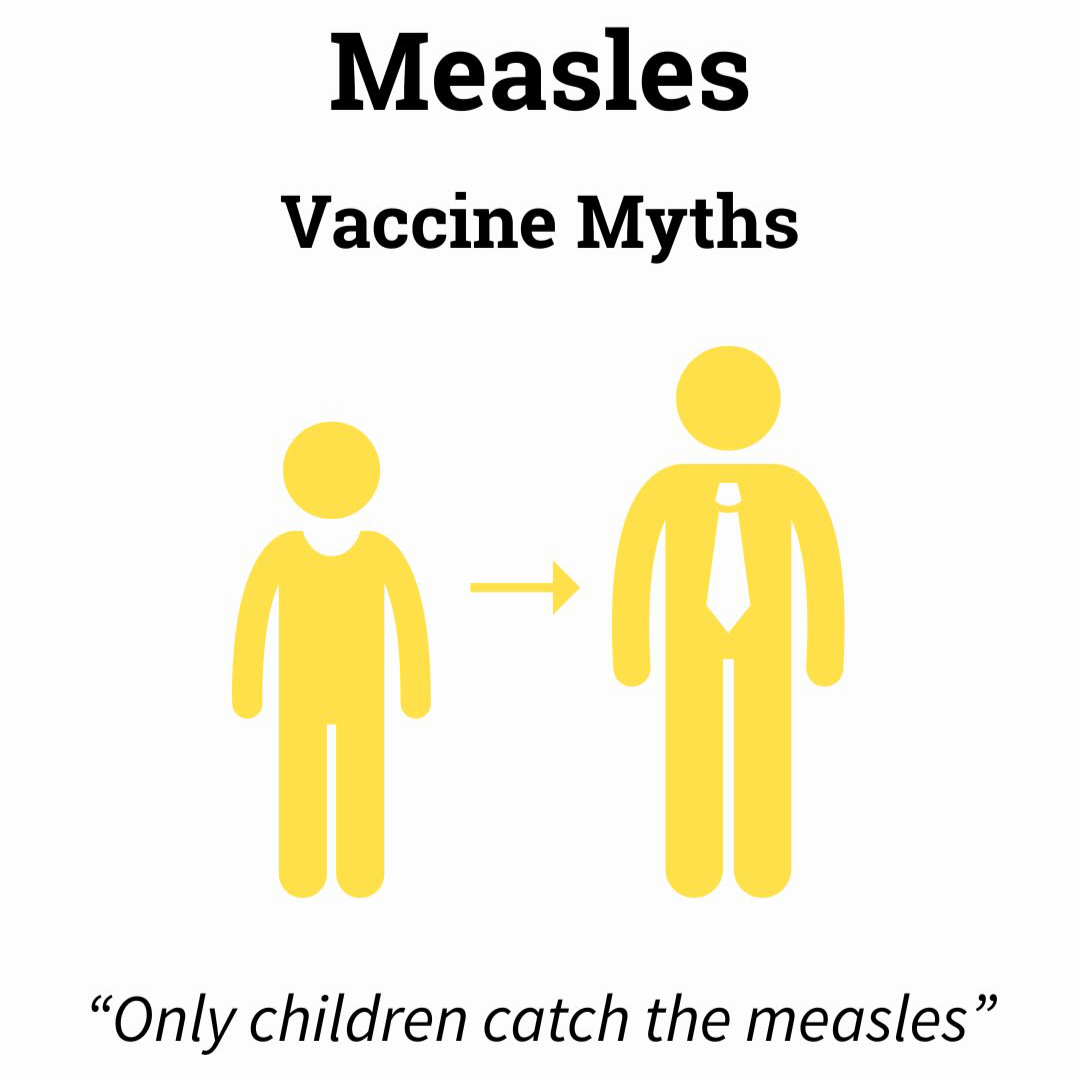 Measles

Vaccine Myths

“Only children catch the measles”